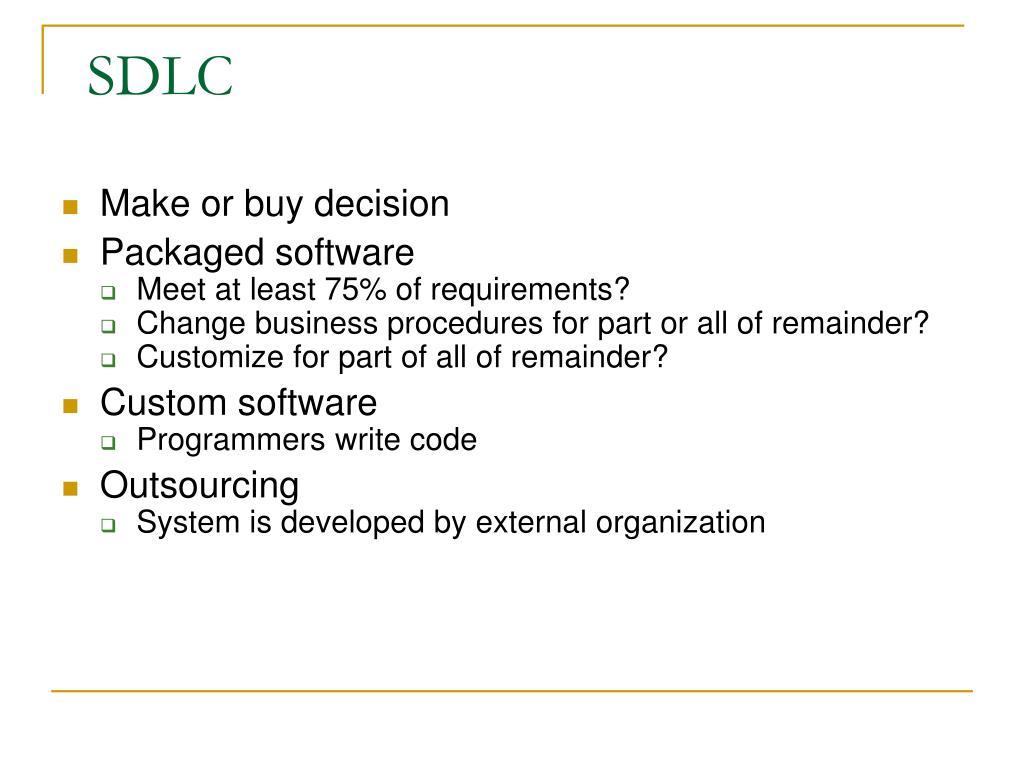 SDLC

- Make or buy decision
- Packaged software
  - Meet at least 75% of requirements?
  - Change business procedures for part or all of remainder?
  - Customize for part of all of remainder?
- Custom software
  - Programmers write code
- Outsourcing
  - System is developed by external organization